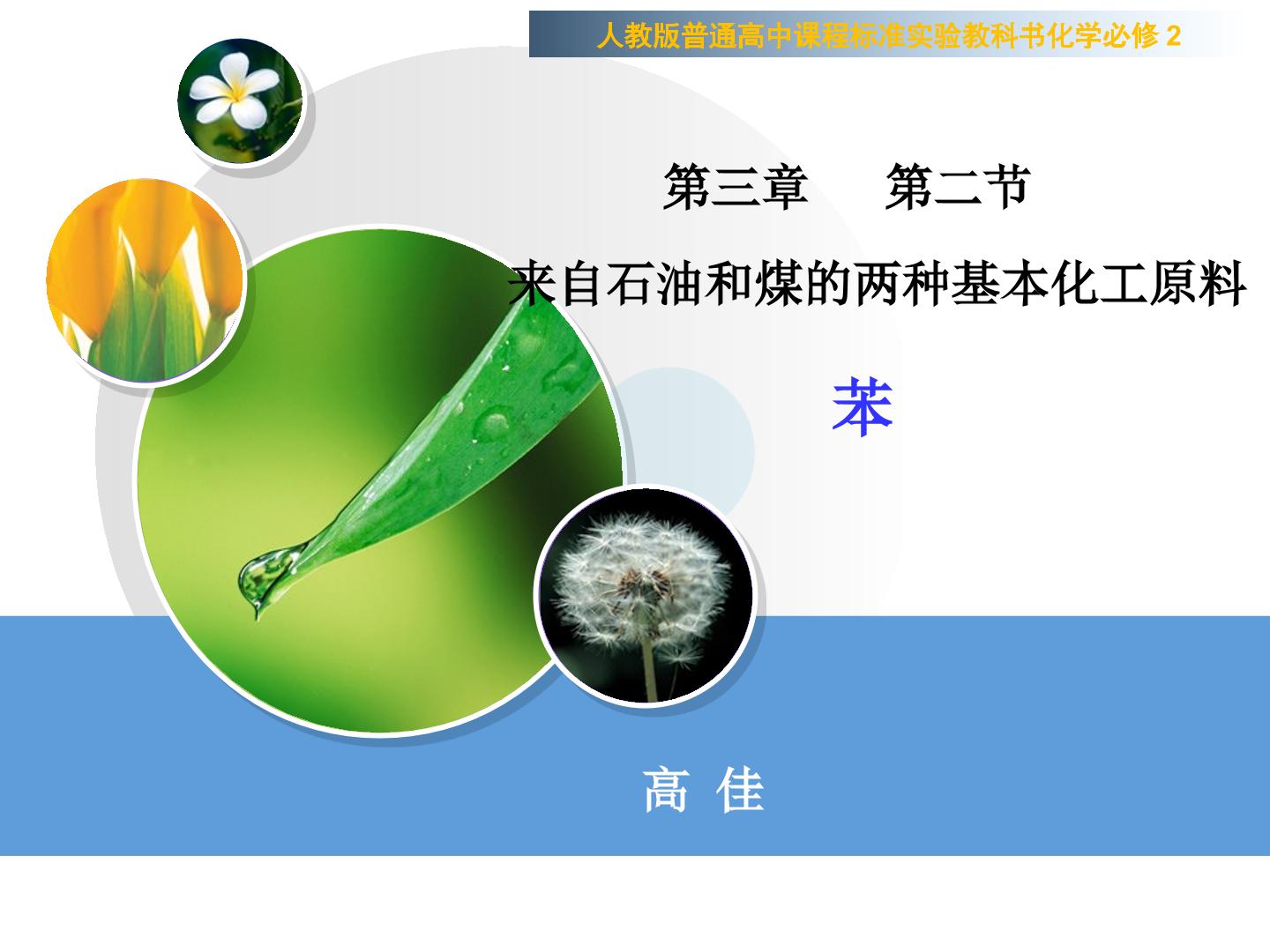 人教版普通高中课程标准实验教科书化学必修2

第三章 第二节

来自石油和煤的两种基本化工原料

苯

高 佳